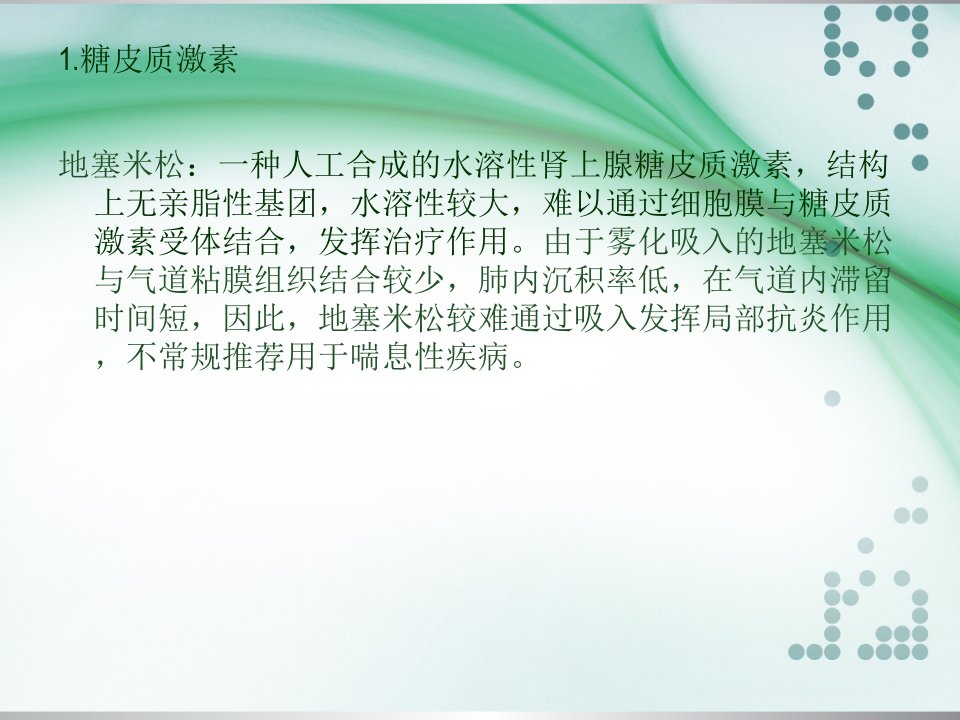 1.糖皮质激素

地塞米松：一种人工合成的水溶性肾上腺糖皮质激素，结构上无亲脂性基团，水溶性较大，难以通过细胞膜与糖皮质激素受体结合，发挥治疗作用。由于雾化吸入的地塞米松与气道粘膜组织结合较少，肺内沉积率低，在气道内滞留时间短，因此，地塞米松较难通过吸入发挥局部抗炎作用，不常规推荐用于喘息性疾病。